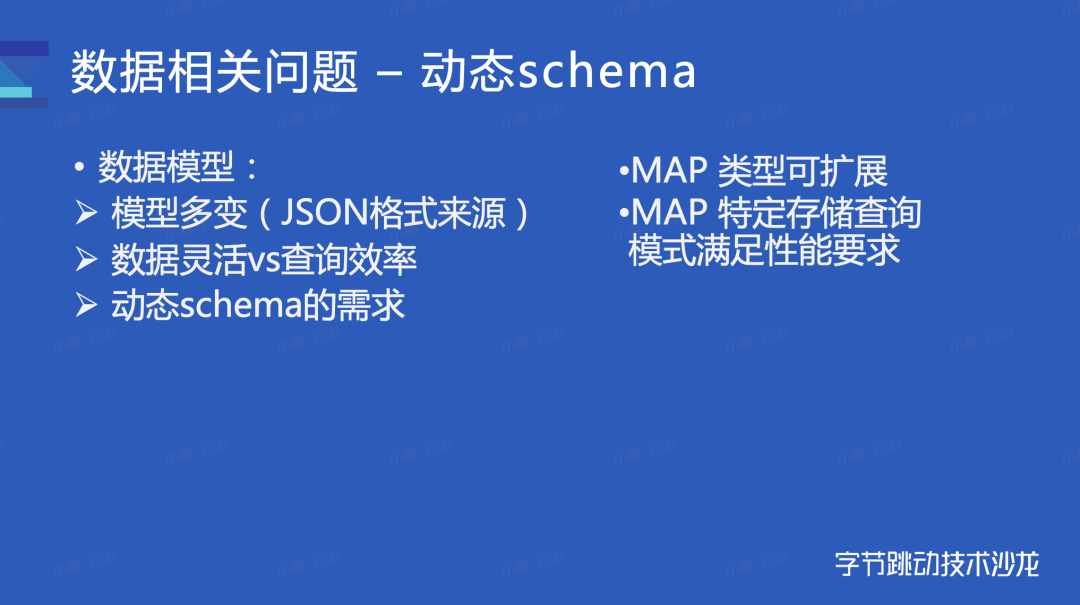 数据相关问题 – 动态schema

• 数据模型：
➢ 模型多变（JSON格式来源）
➢ 数据灵活vs查询效率
➢ 动态schema的需求

•MAP 类型可扩展
•MAP 特定存储查询模式满足性能要求

字节跳动技术沙龙